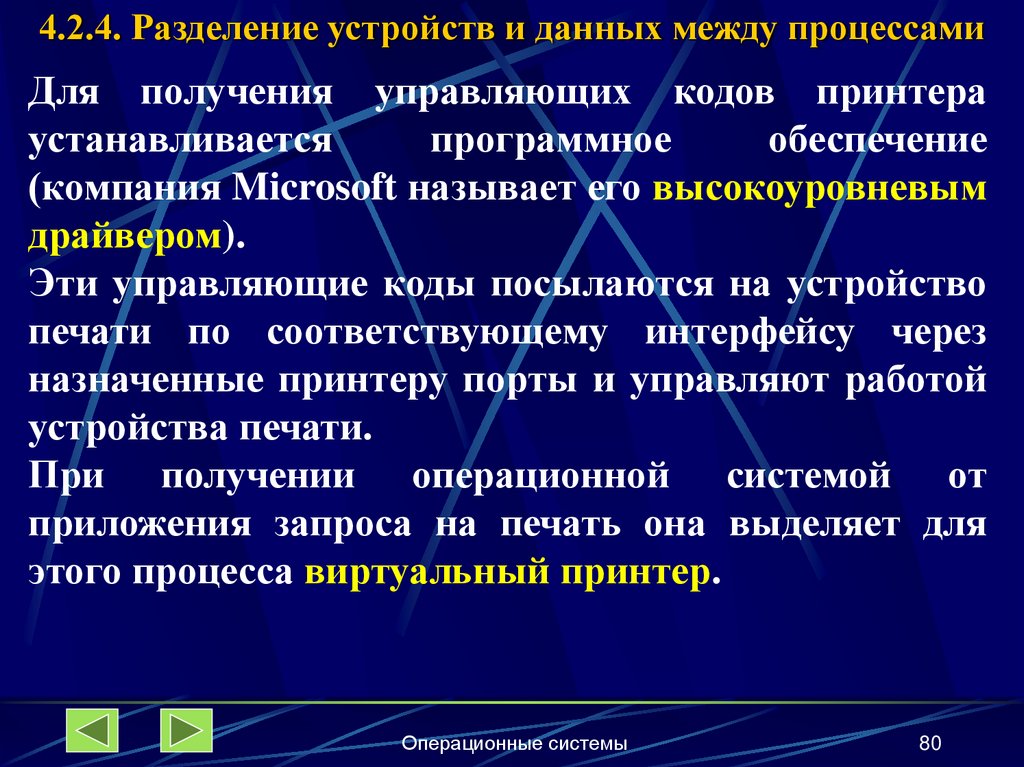 4.2.4. Разделение устройств и данных между процессами

Для получения управляющих кодов принтера устанавливается программное обеспечение (компания Microsoft называет его высокоуровневым драйвером).

Эти управляющие коды посылаются на устройство печати по соответствующему интерфейсу через назначенные принтеру порты и управляют работой устройства печати.

При получении операционной системой от приложения запроса на печать она выделяет для этого процесса виртуальный принтер.

Операционные системы

80